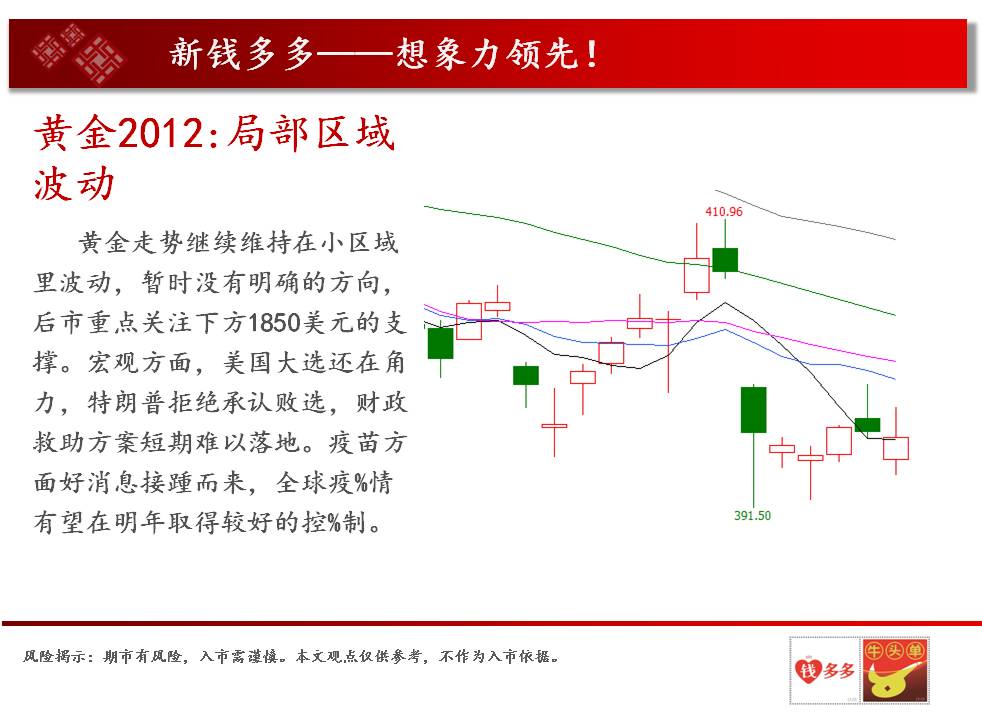 新钱多多——想象力领先！

黄金2012:局部区域波动

黄金走势继续维持在小区域里波动，暂时没有明确的方向，后市重点关注下方1850美元的支撑。宏观方面，美国大选还在角力，特朗普拒绝承认败选，财政救助方案短期难以落地。疫苗方面好消息接踵而来，全球疫%情有望在明年取得较好的控%制。

410.96
391.50

风险揭示：期市有风险，入市需谨慎。本文观点仅供参考，不作为入市依据。

钱多多
牛头单